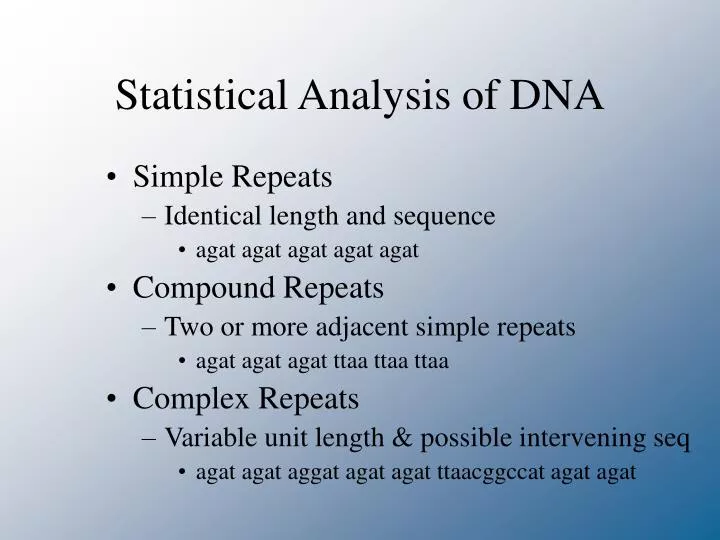 Statistical Analysis of DNA

• Simple Repeats
– Identical length and sequence
• agat agat agat agat agat
• Compound Repeats
– Two or more adjacent simple repeats
• agat agat agat ttaa ttaa ttaa
• Complex Repeats
– Variable unit length & possible intervening seq
• agat agat aggat agat agat ttaacggccat agat agat